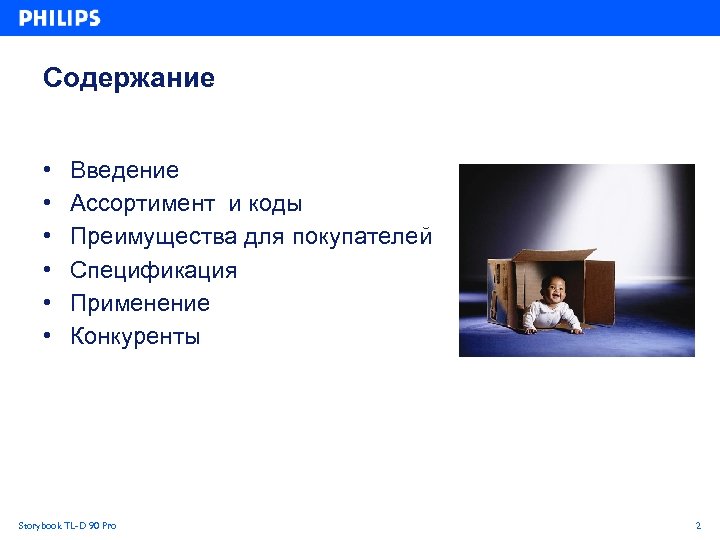 PHILIPS

Содержание

• Введение
• Ассортимент и коды
• Преимущества для покупателей
• Спецификация
• Применение
• Конкуренты

Storybook TL-D 90 Pro

2